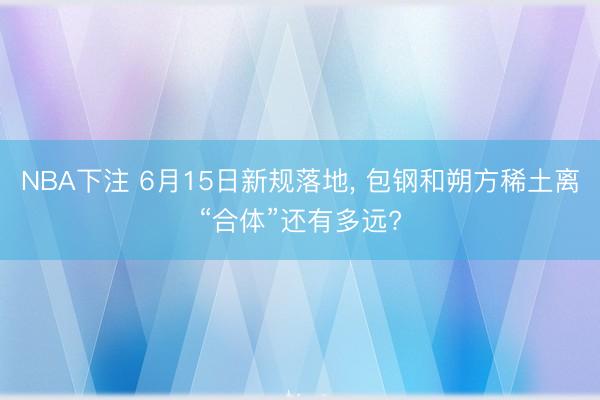 NBA下注 6月15日新规落地, 包钢和朔方稀土离“合体”还有多远?